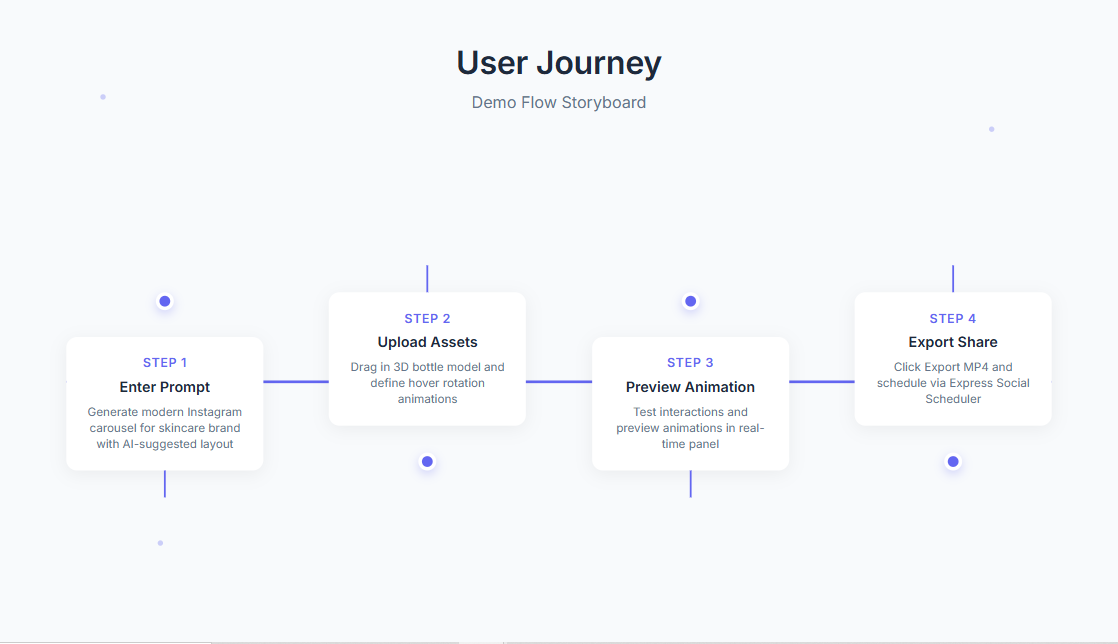 User Journey

Demo Flow Storyboard

STEP 1
Enter Prompt
Generate modern Instagram carousel for skincare brand with AI-suggested layout

STEP 2
Upload Assets
Drag in 3D bottle model and define hover rotation animations

STEP 3
Preview Animation
Test interactions and preview animations in real-time panel

STEP 4
Export Share
Click Export MP4 and schedule via Express Social Scheduler